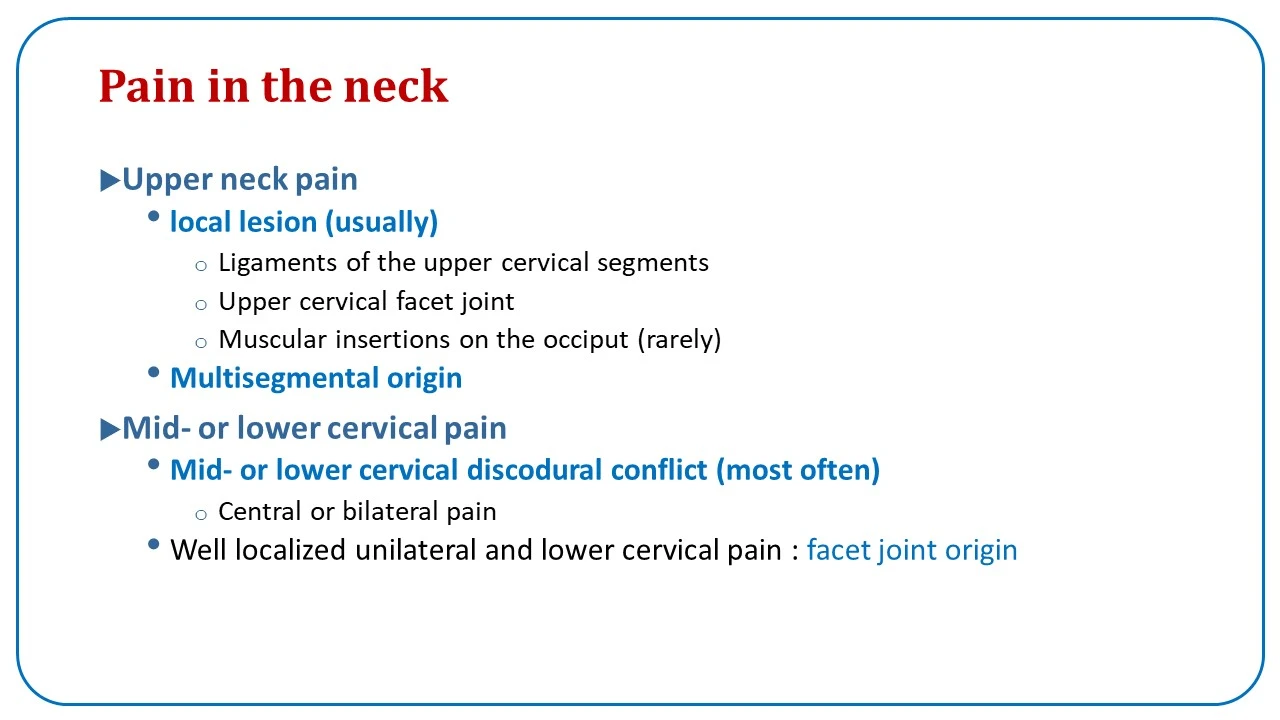 Pain in the neck

▶Upper neck pain
• local lesion (usually)
○ Ligaments of the upper cervical segments
○ Upper cervical facet joint
○ Muscular insertions on the occiput (rarely)
• Multisegmental origin

▶Mid- or lower cervical pain
• Mid- or lower cervical discodural conflict (most often)
○ Central or bilateral pain
• Well localized unilateral and lower cervical pain : facet joint origin